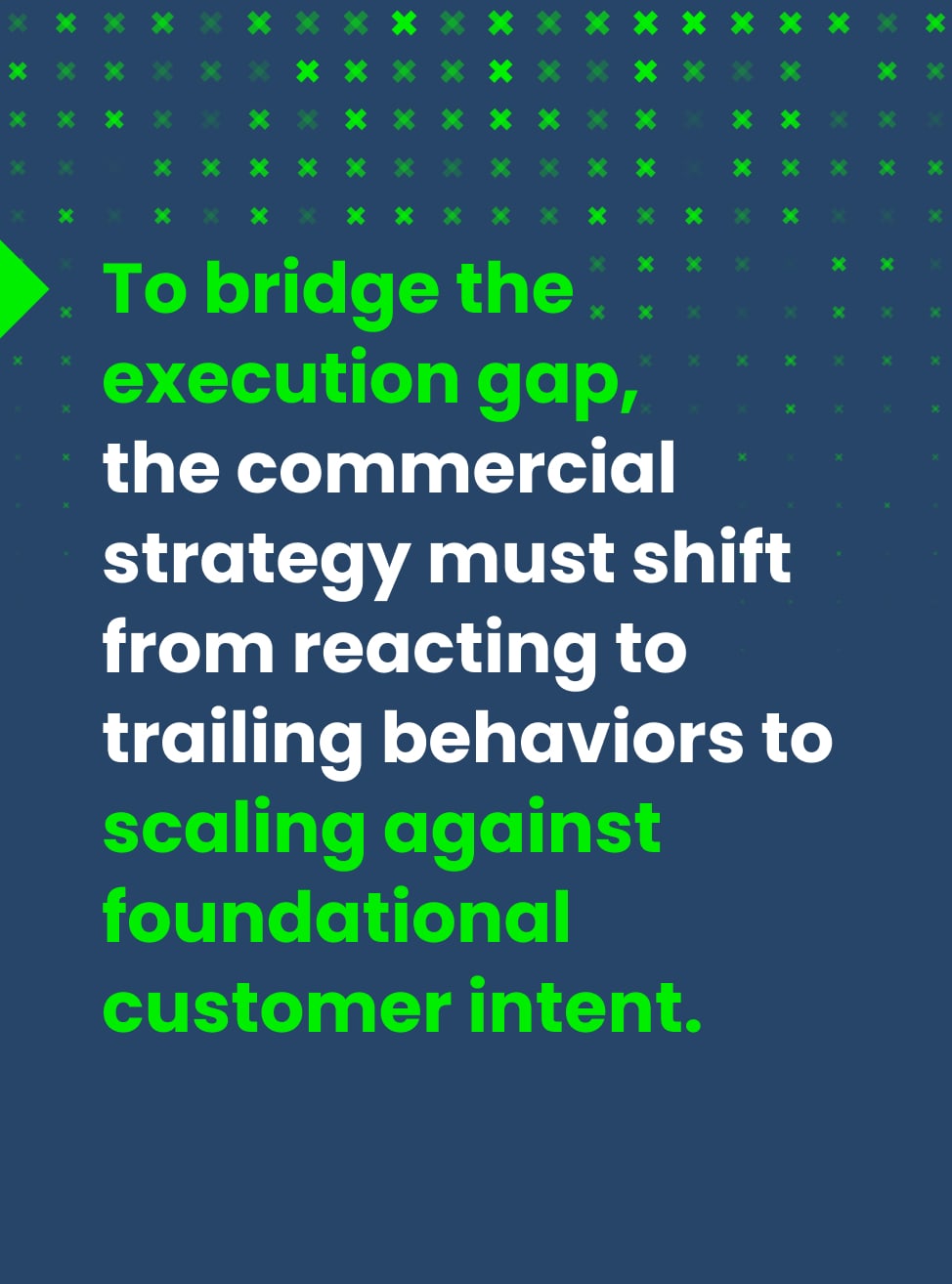 To bridge the execution gap, the commercial strategy must shift from reacting to trailing behaviors to scaling against foundational customer intent.